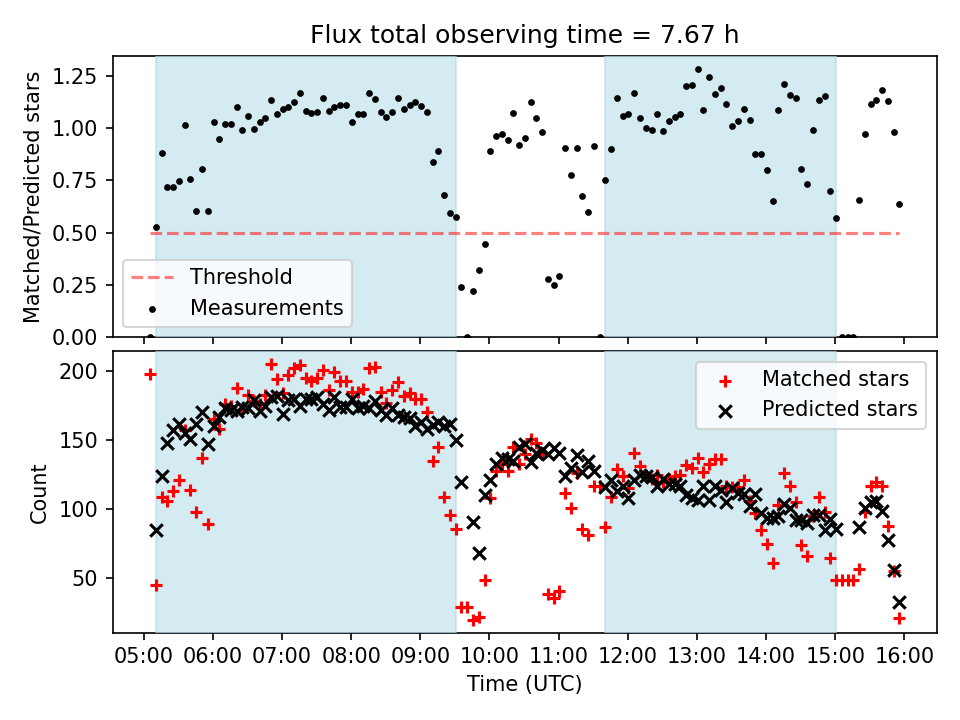 Flux total observing time = 7.67 h

Matched/Predicted stars

1.25
1.00
0.75
0.50
0.25
0.00

Threshold
Measurements

Count

200
150
100
50

Matched stars
Predicted stars

05:00 06:00 07:00 08:00 09:00 10:00 11:00 12:00 13:00 14:00 15:00 16:00

Time (UTC)